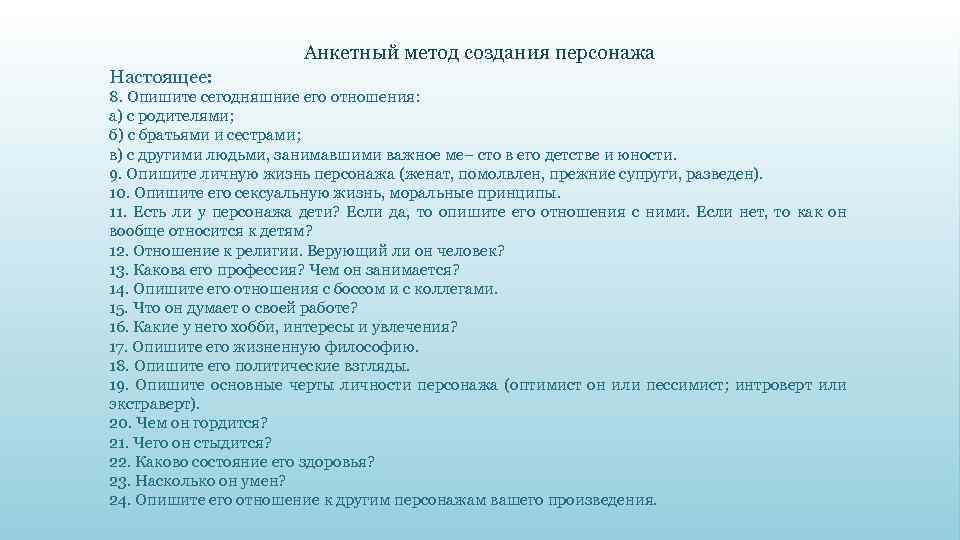 Анкетный метод создания персонажа

Настоящее:

8. Опишите сегодняшние его отношения:
а) с родителями;
б) с братьями и сестрами;
в) с другими людьми, занимавшими важное ме– сто в его детстве и юности.
9. Опишите личную жизнь персонажа (женат, помолвлен, прежние супруги, разведен).
10. Опишите его сексуальную жизнь, моральные принципы.
11. Есть ли у персонажа дети? Если да, то опишите его отношения с ними. Если нет, то как он вообще относится к детям?
12. Отношение к религии. Верующий ли он человек?
13. Какова его профессия? Чем он занимается?
14. Опишите его отношения с боссом и с коллегами.
15. Что он думает о своей работе?
16. Какие у него хобби, интересы и увлечения?
17. Опишите его жизненную философию.
18. Опишите его политические взгляды.
19. Опишите основные черты личности персонажа (оптимист он или пессимист; интроверт или экстраверт).
20. Чем он гордится?
21. Чего он стыдится?
22. Каково состояние его здоровья?
23. Насколько он умен?
24. Опишите его отношение к другим персонажам вашего произведения.